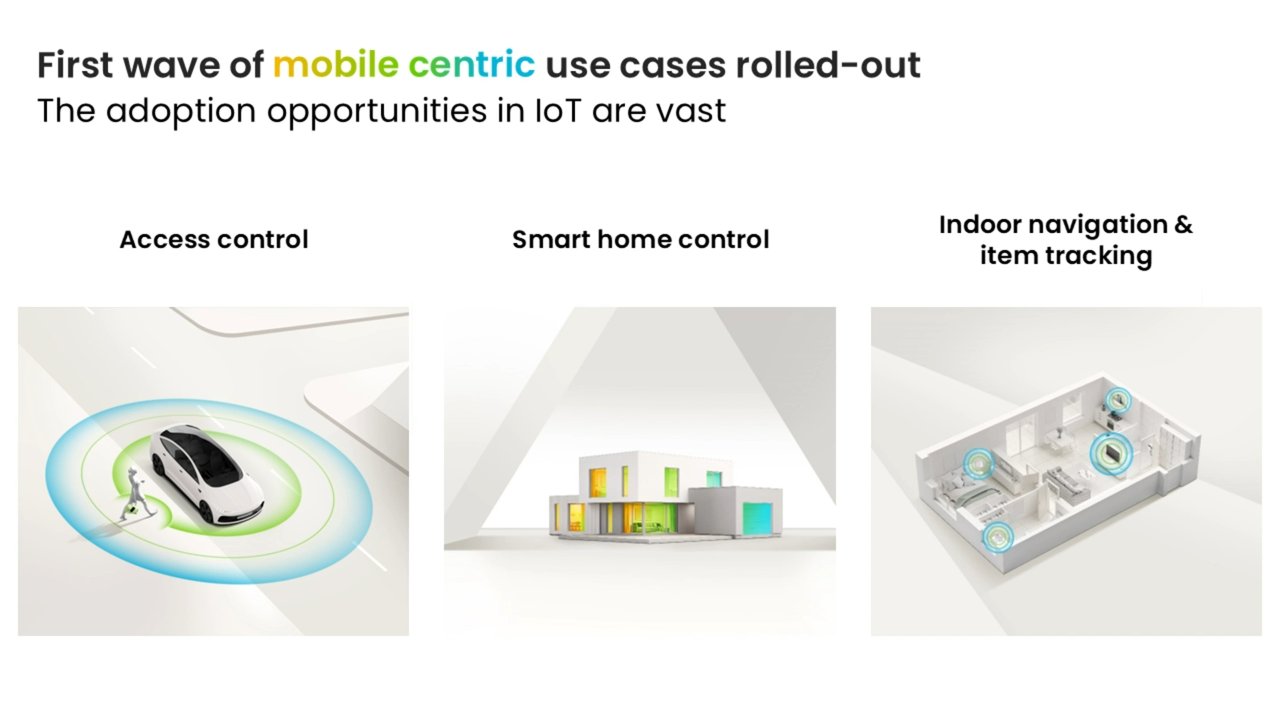 First wave of mobile centric use cases rolled-out
The adoption opportunities in IoT are vast

Access control

Smart home control

Indoor navigation & item tracking